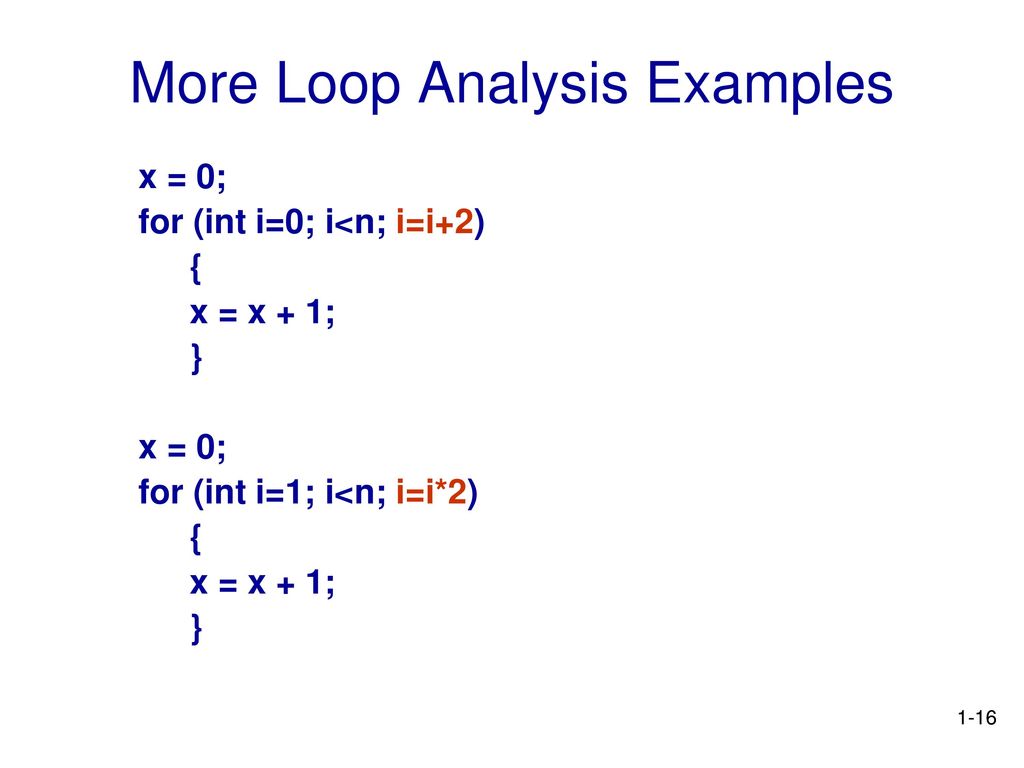 More Loop Analysis Examples

x = 0;
for (int i=0; i<n; i=i+2)
{
x = x + 1;
}

x = 0;
for (int i=1; i<n; i=i*2)
{
x = x + 1;
}

1-16